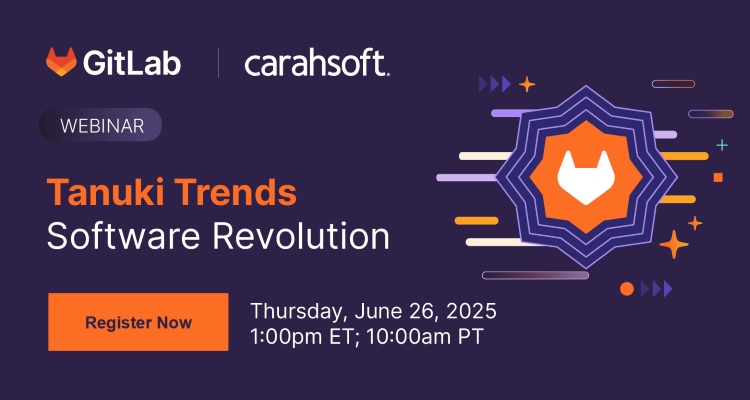 GitLab carahsoft.

WEBINAR

Tanuki Trends
Software Revolution

Register Now

Thursday, June 26, 2025
1:00pm ET; 10:00am PT